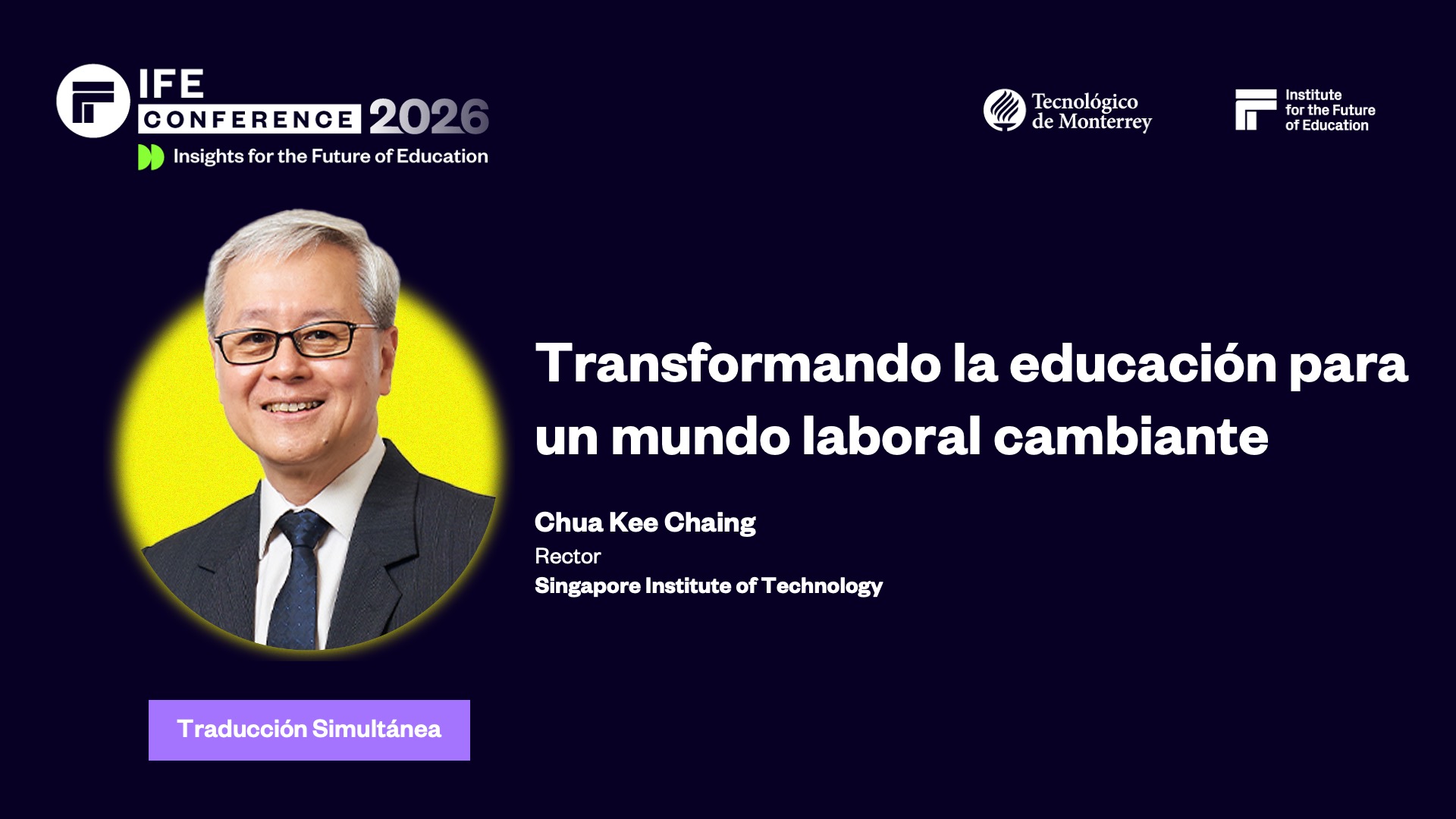 IFE CONFERENCE 2026
Insights for the Future of Education

Tecnológico de Monterrey

Institute for the Future of Education

Transformando la educación para un mundo laboral cambiante

Chua Kee Chaing
Rector
Singapore Institute of Technology

Traducción Simultánea